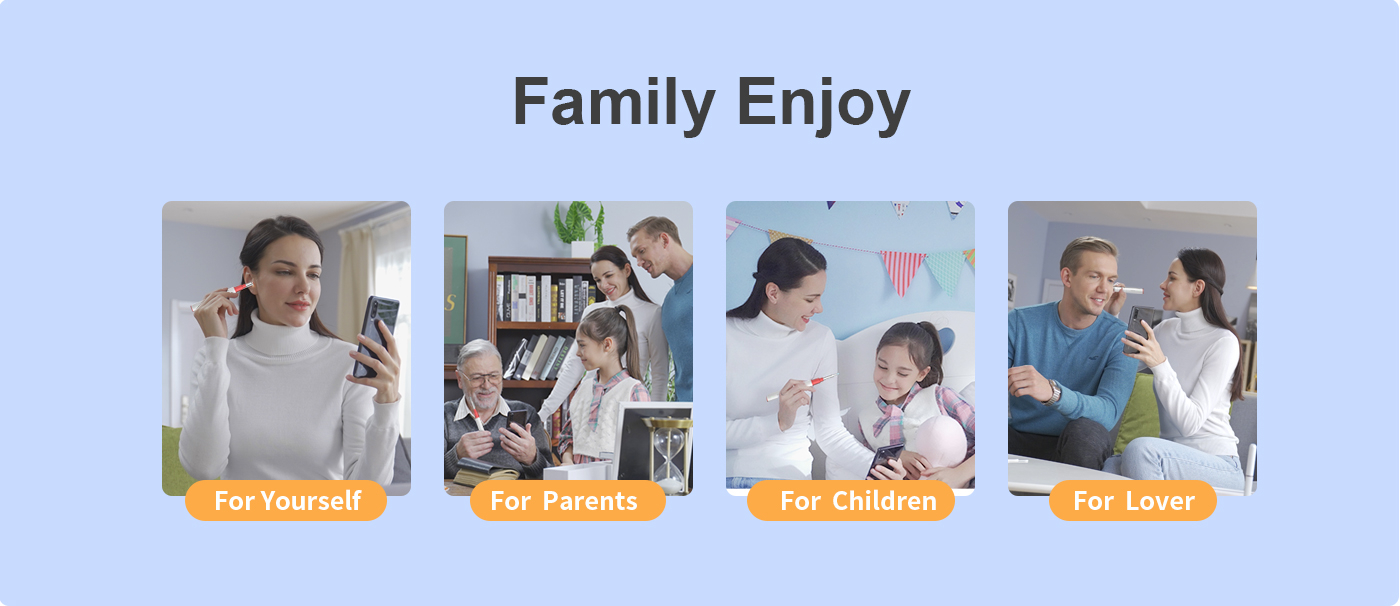 Family Enjoy

For Yourself

For Parents

For Children

For Lover